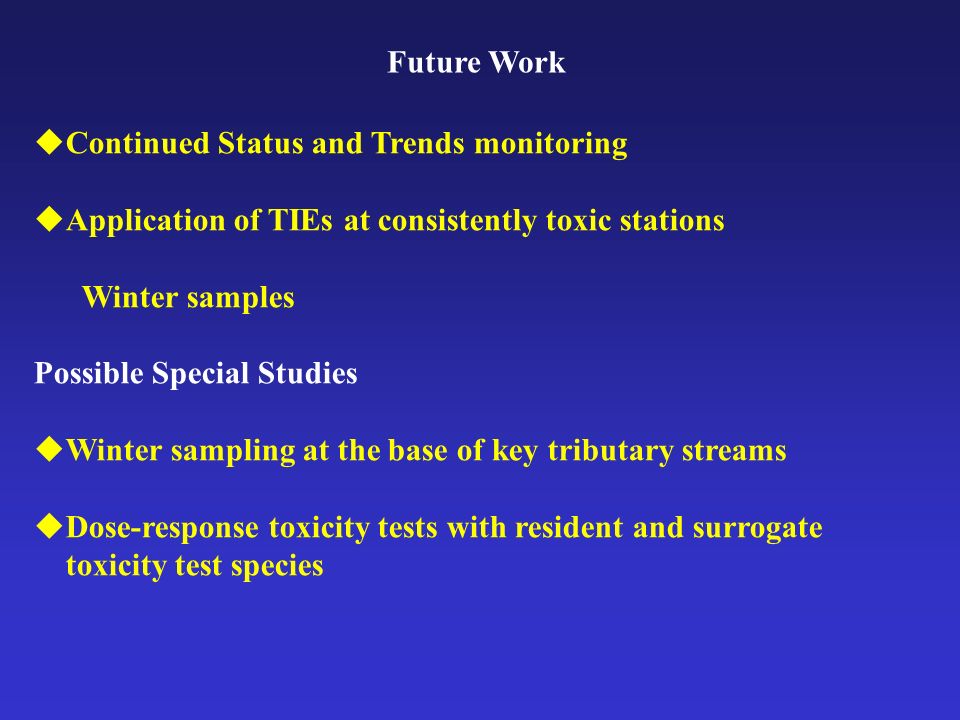 Future Work

◆Continued Status and Trends monitoring

◆Application of TIEs at consistently toxic stations

Winter samples

Possible Special Studies

◆Winter sampling at the base of key tributary streams

◆Dose-response toxicity tests with resident and surrogate toxicity test species